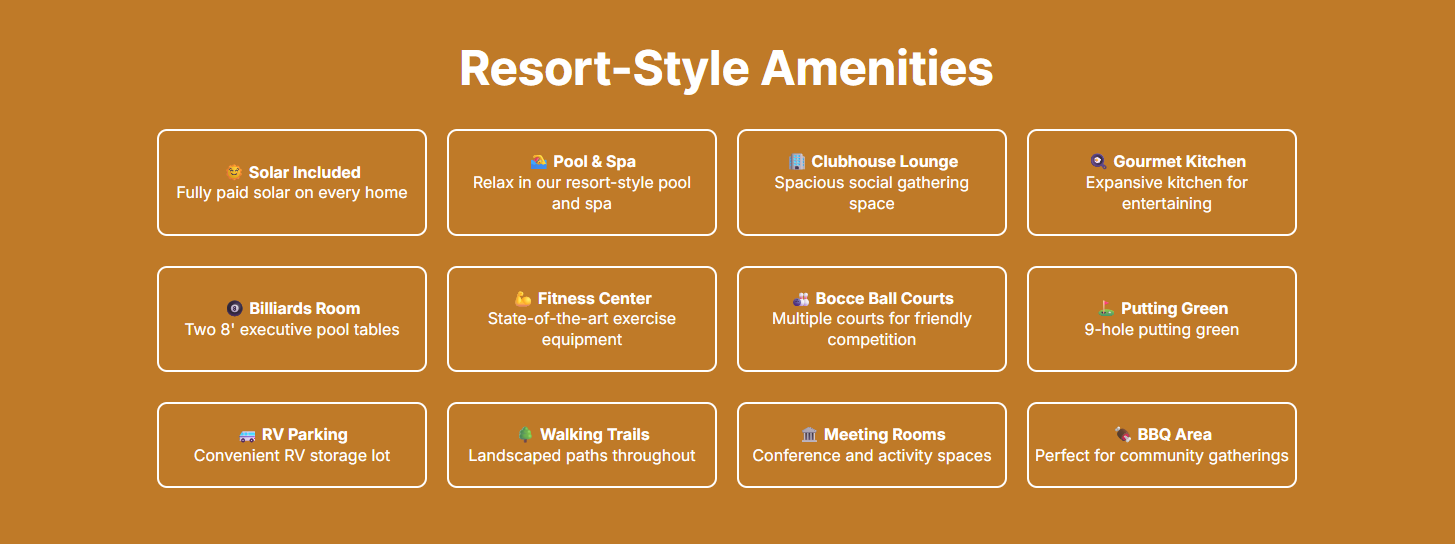 Resort-Style Amenities

Solar Included
Fully paid solar on every home

Pool & Spa
Relax in our resort-style pool and spa

Clubhouse Lounge
Spacious social gathering space

Gourmet Kitchen
Expansive kitchen for entertaining

Billiards Room
Two 8' executive pool tables

Fitness Center
State-of-the-art exercise equipment

Bocce Ball Courts
Multiple courts for friendly competition

Putting Green
9-hole putting green

RV Parking
Convenient RV storage lot

Walking Trails
Landscaped paths throughout

Meeting Rooms
Conference and activity spaces

BBQ Area
Perfect for community gatherings